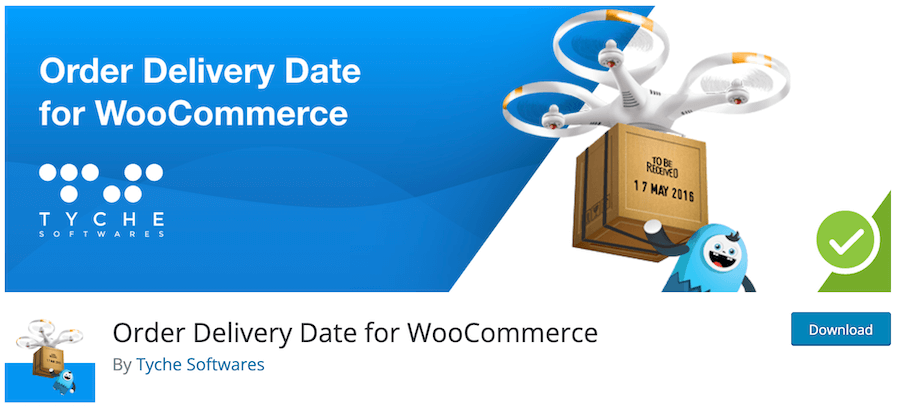 Order Delivery Date for WooCommerce

TYCHE
SOFTWARES

TO BE
RECEIVED
17 MAY 2016

Order Delivery Date for WooCommerce

By Tyche Softwares

Download